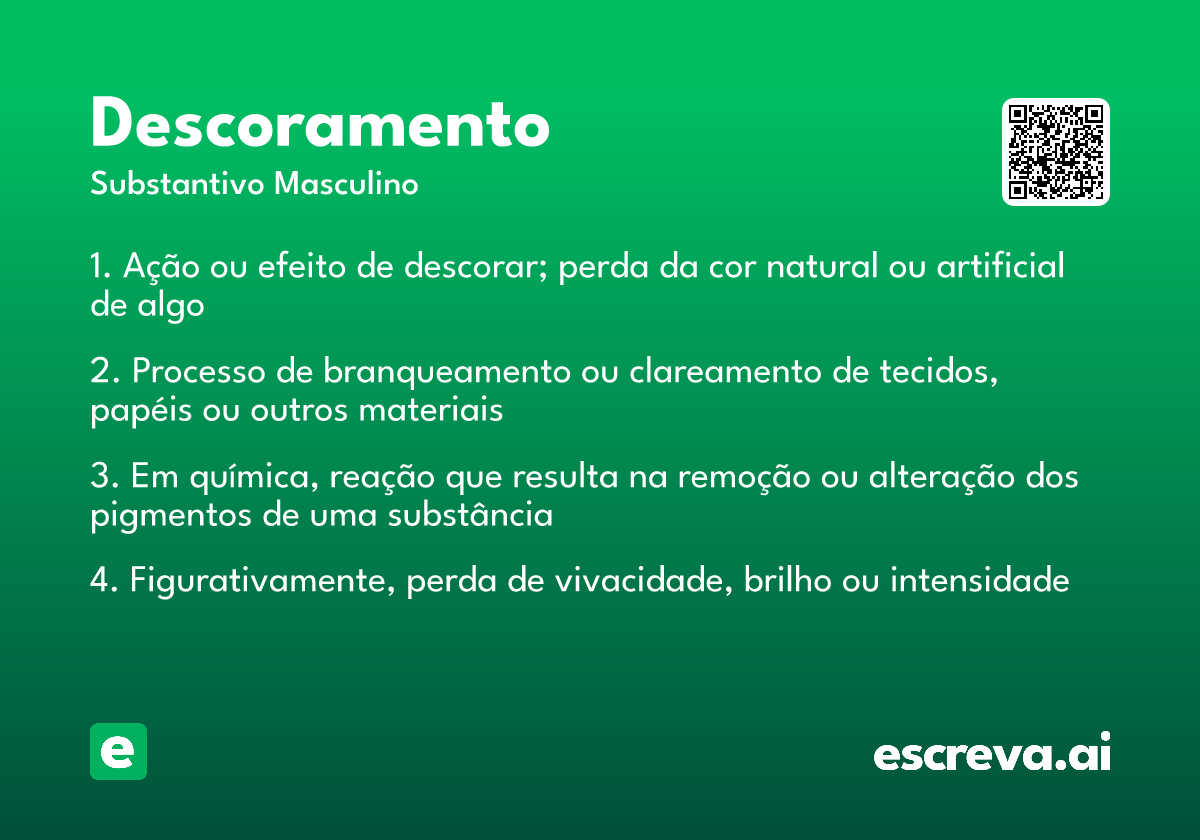 Descoramento

Substantivo Masculino

1. Ação ou efeito de descorar; perda da cor natural ou artificial de algo

2. Processo de branqueamento ou clareamento de tecidos, papéis ou outros materiais

3. Em química, reação que resulta na remoção ou alteração dos pigmentos de uma substância

4. Figurativamente, perda de vivacidade, brilho ou intensidade

e

escreva.ai